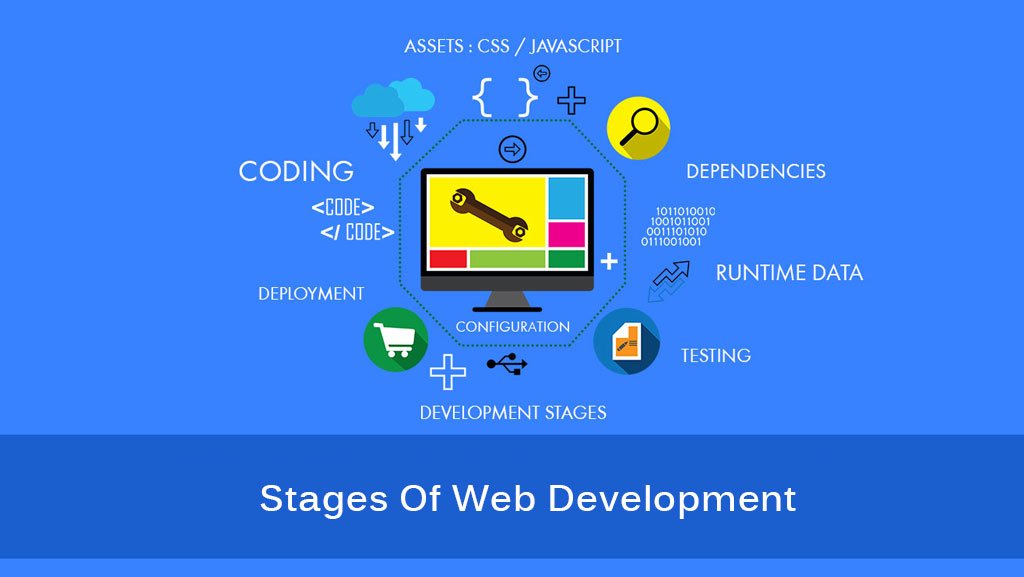 ASSETS : CSS / JAVASCRIPT

{ }

CODING

<CODE>
</ CODE>

DEPENDENCIES

1011010010
1001011001
0011101010
0111001001

RUNTIME DATA

DEPLOYMENT

CONFIGURATION

TESTING

DEVELOPMENT STAGES

Stages Of Web Development